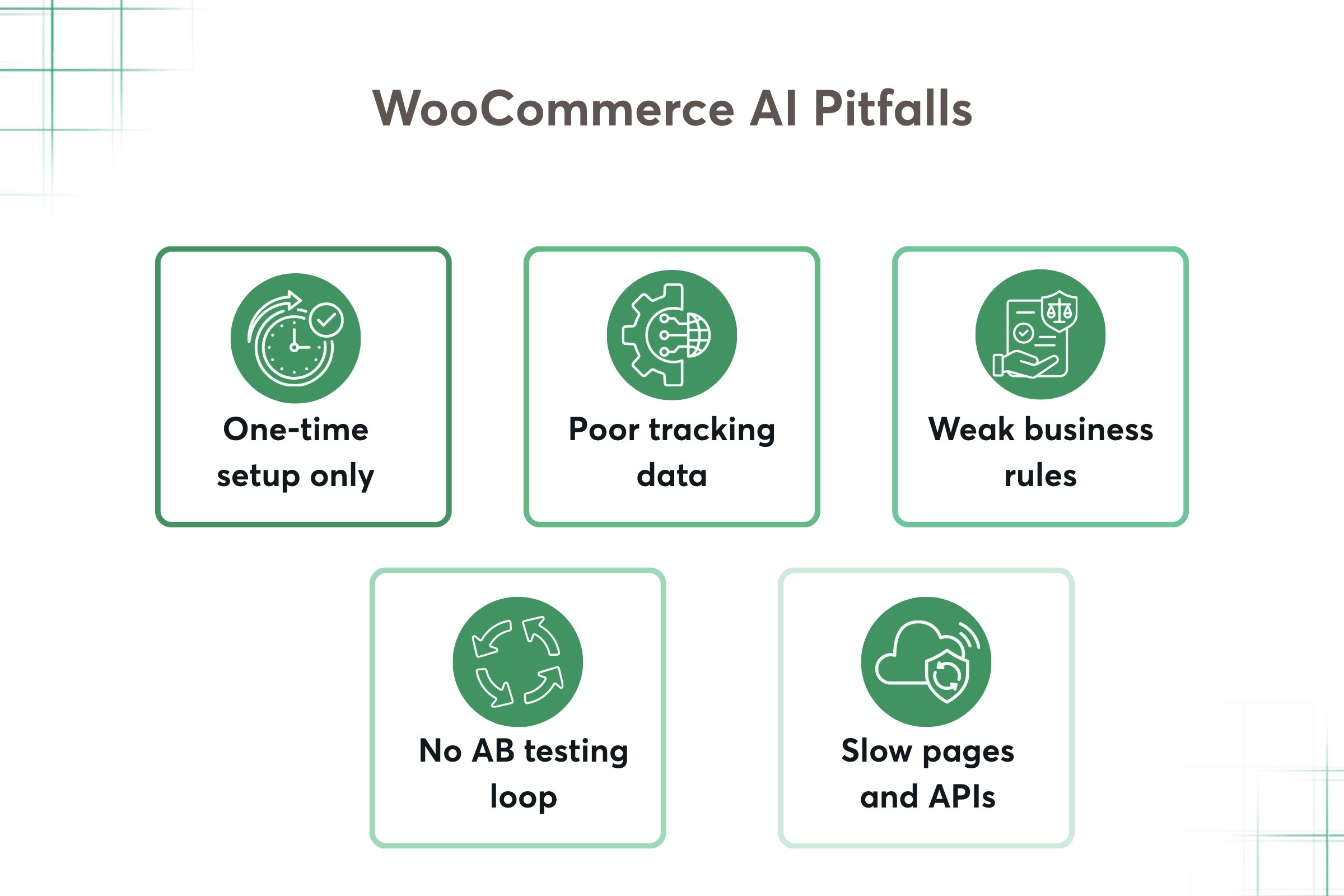 WooCommerce AI Pitfalls

One-time setup only

Poor tracking data

Weak business rules

No AB testing loop

Slow pages and APIs